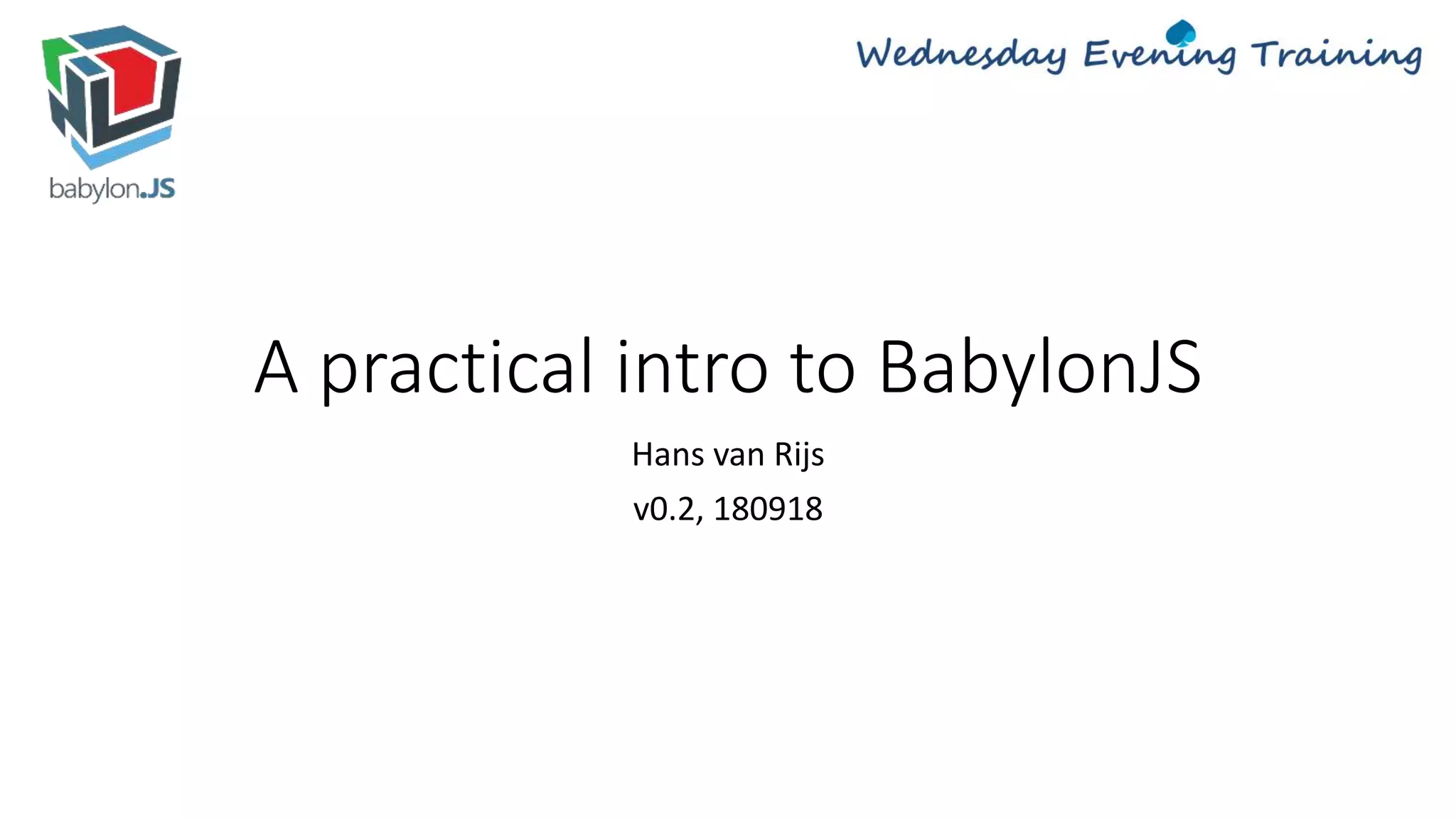 babylon.JS

Wednesday Evening Training

A practical intro to BabylonJS

Hans van Rijs

v0.2, 180918